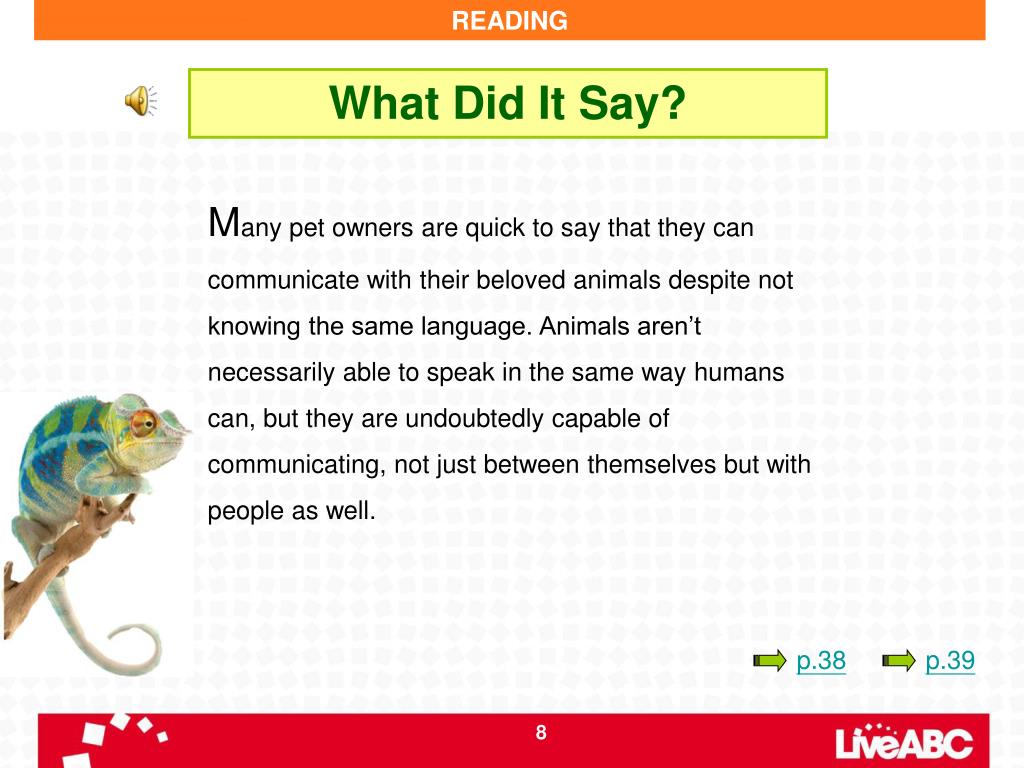 READING

What Did It Say?

Many pet owners are quick to say that they can communicate with their beloved animals despite not knowing the same language. Animals aren’t necessarily able to speak in the same way humans can, but they are undoubtedly capable of communicating, not just between themselves but with people as well.

p.38 p.39

8

LiveABC